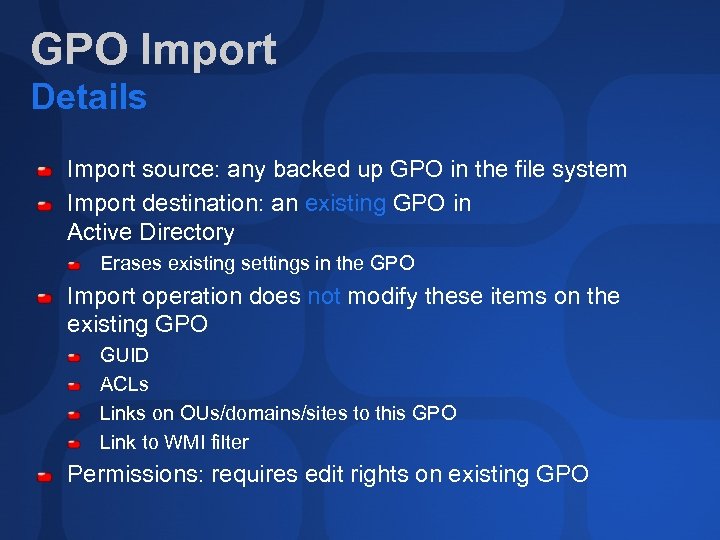 GPO Import
Details

Import source: any backed up GPO in the file system
Import destination: an existing GPO in Active Directory
Erases existing settings in the GPO
Import operation does not modify these items on the existing GPO
GUID
ACLs
Links on OUs/domains/sites to this GPO
Link to WMI filter
Permissions: requires edit rights on existing GPO